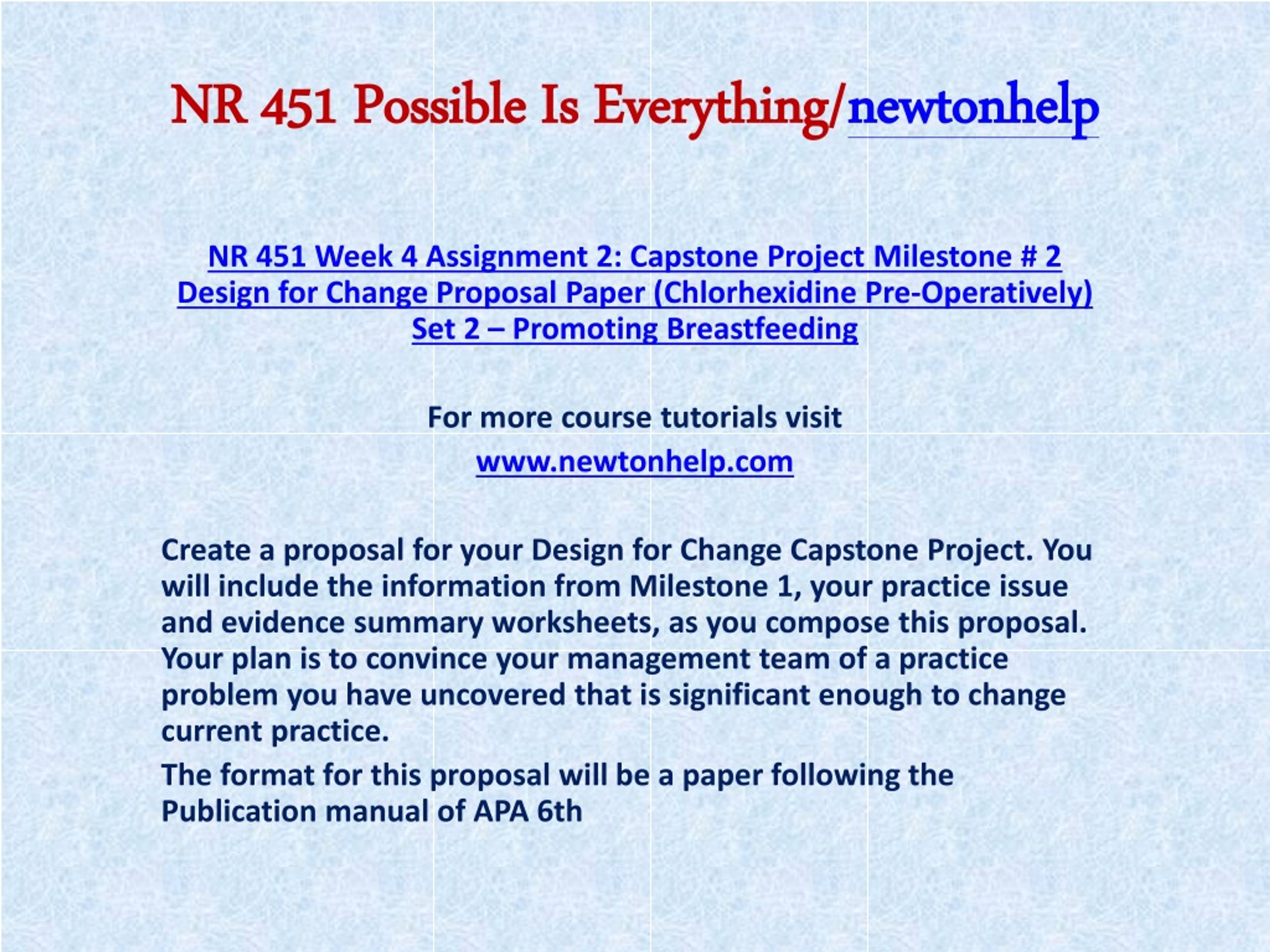 NR 451 Possible Is Everything/newtonhelp

NR 451 Week 4 Assignment 2: Capstone Project Milestone # 2 Design for Change Proposal Paper (Chlorhexidine Pre-Operatively) Set 2 – Promoting Breastfeeding

For more course tutorials visit

www.newtonhelp.com

Create a proposal for your Design for Change Capstone Project. You will include the information from Milestone 1, your practice issue and evidence summary worksheets, as you compose this proposal. Your plan is to convince your management team of a practice problem you have uncovered that is significant enough to change current practice.

The format for this proposal will be a paper following the Publication manual of APA 6th